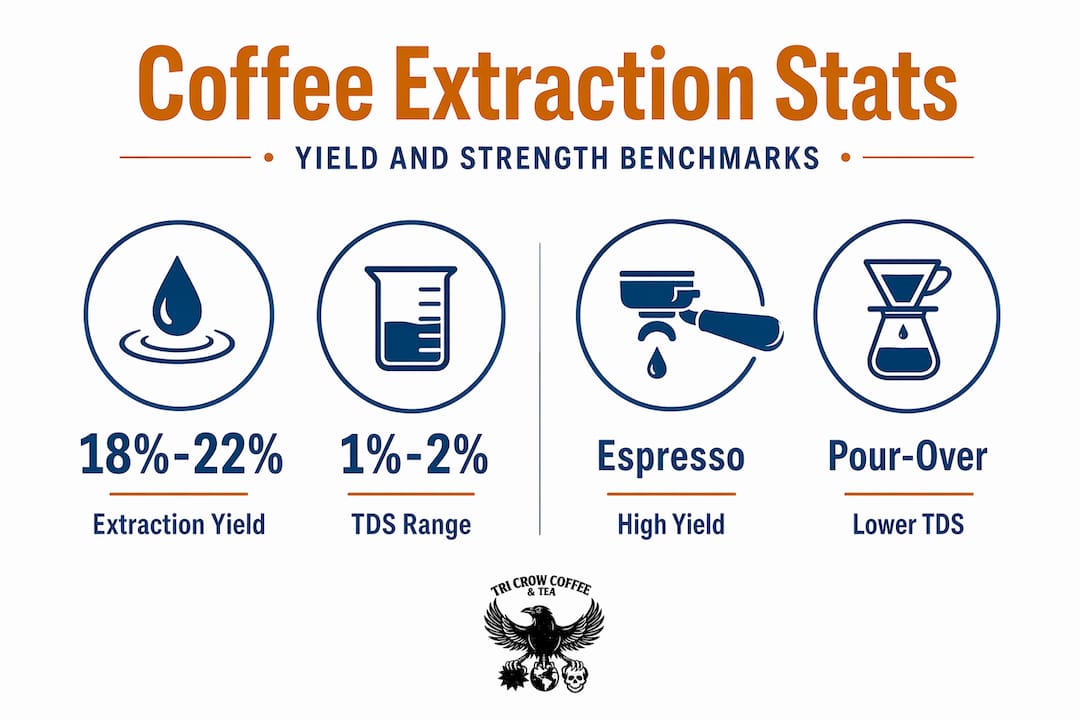 Coffee Extraction Stats

YIELD AND STRENGTH BENCHMARKS

18%-22%
Extraction Yield

1%-2%
TDS Range

Espresso
High Yield

Pour-Over
Lower TDS

TRI CROW COFFEE & TEA